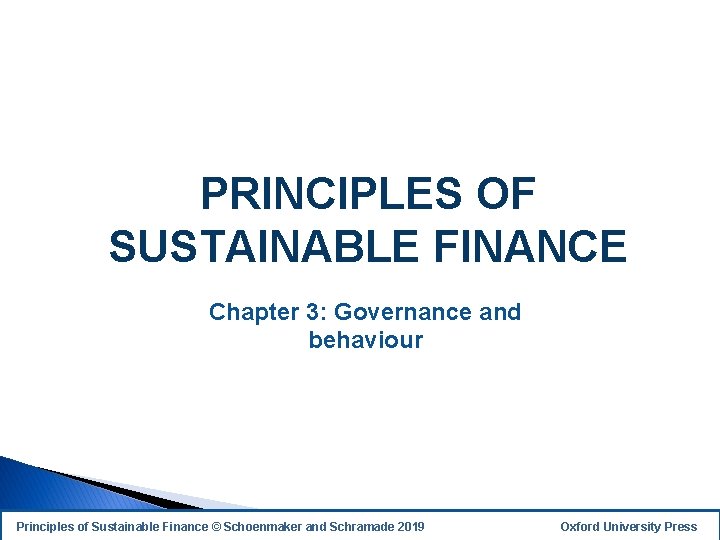 PRINCIPLES OF SUSTAINABLE FINANCE

Chapter 3: Governance and behaviour

Principles of Sustainable Finance © Schoenmaker and Schramade 2019

Oxford University Press